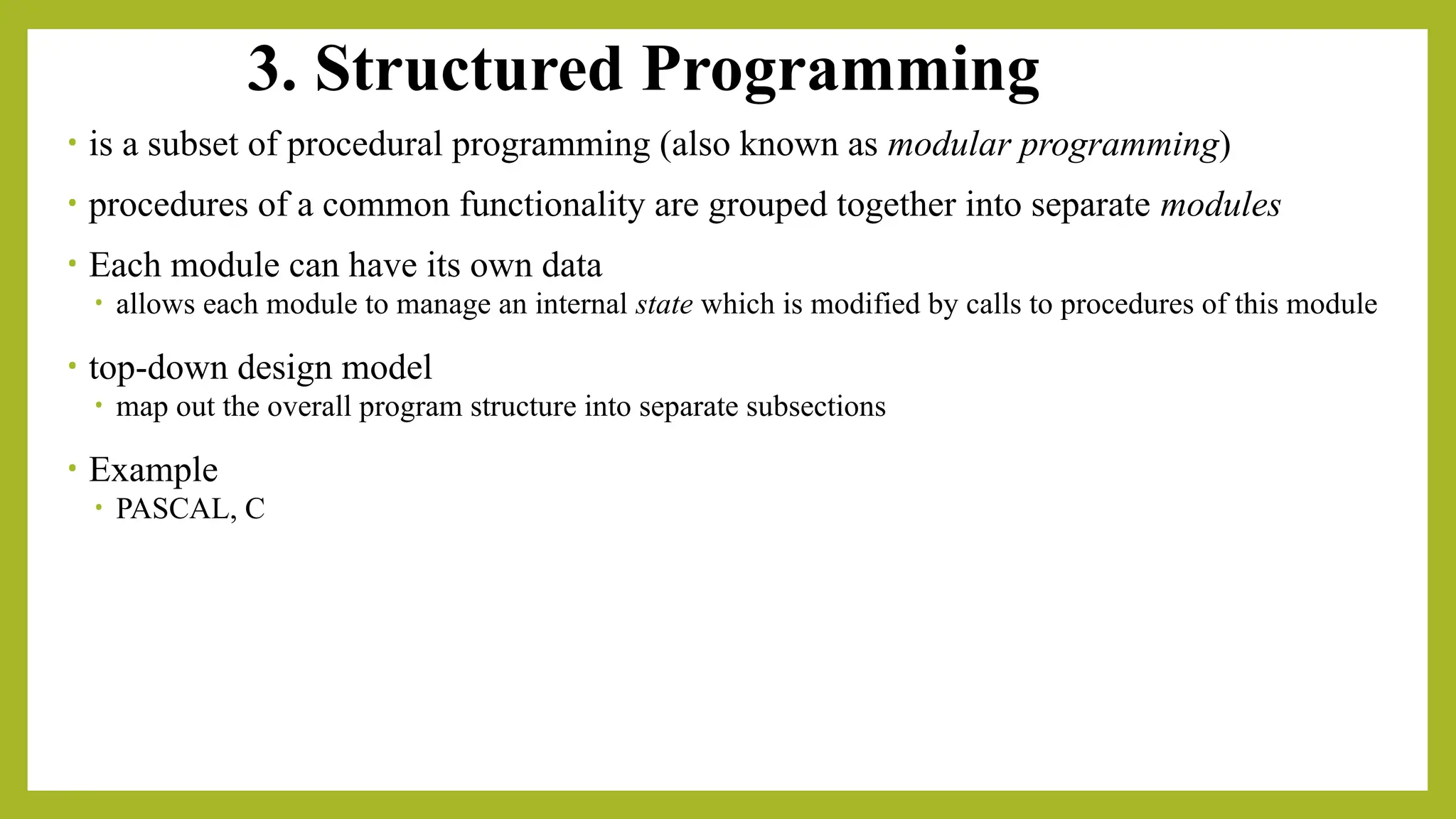 3. Structured Programming

• is a subset of procedural programming (also known as modular programming)

• procedures of a common functionality are grouped together into separate modules

• Each module can have its own data
  • allows each module to manage an internal state which is modified by calls to procedures of this module

• top-down design model
  • map out the overall program structure into separate subsections

• Example
  • PASCAL, C